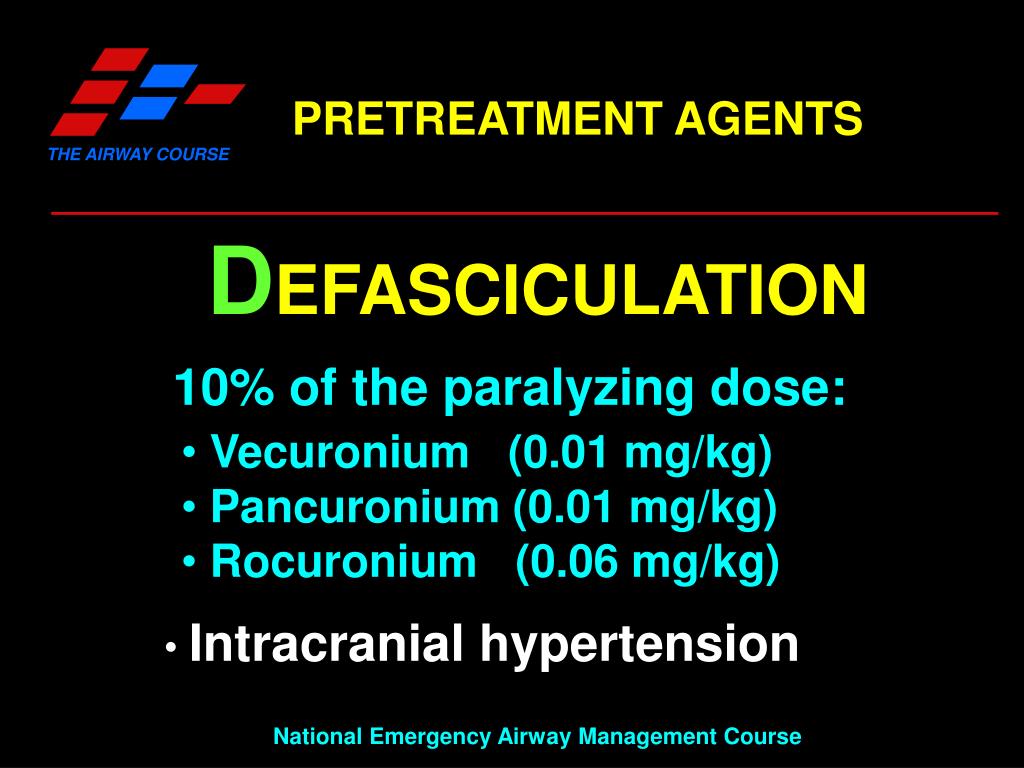 THE AIRWAY COURSE

PRETREATMENT AGENTS

DEFASCICULATION

10% of the paralyzing dose:

• Vecuronium (0.01 mg/kg)
• Pancuronium (0.01 mg/kg)
• Rocuronium (0.06 mg/kg)

• Intracranial hypertension

National Emergency Airway Management Course